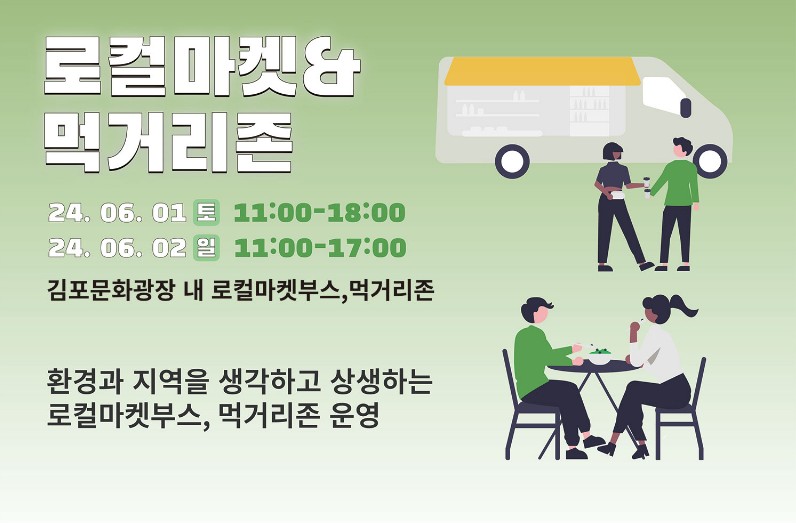 로컬마켓&
먹거리존

24. 06. 01 토 11:00-18:00
24. 06. 02 일 11:00-17:00

김포문화광장 내 로컬마켓부스,먹거리존

환경과 지역을 생각하고 상생하는
로컬마켓부스, 먹거리존 운영